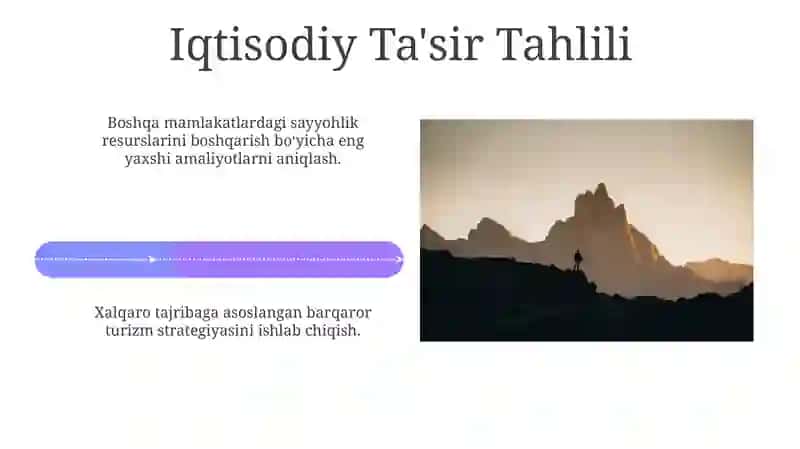 Iqtisodiy Ta'sir Tahlili

Boshqa mamlakatlardagi sayyohlik resurslarini boshqarish bo'yicha eng yaxshi amaliyotlarni aniqlash.

Xalqaro tajribaga asoslangan barqaror turizm strategiyasini ishlab chiqish.